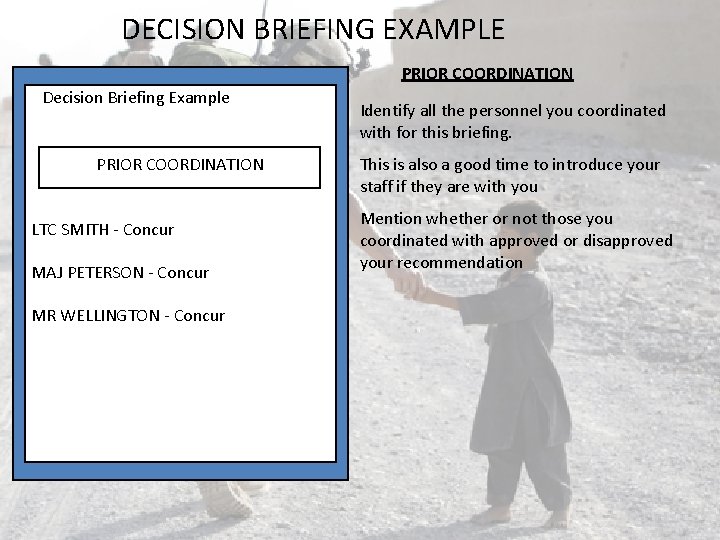 DECISION BRIEFING EXAMPLE

Decision Briefing Example

PRIOR COORDINATION

LTC SMITH - Concur

MAJ PETERSON - Concur

MR WELLINGTON - Concur

PRIOR COORDINATION

Identify all the personnel you coordinated with for this briefing.

This is also a good time to introduce your staff if they are with you

Mention whether or not those you coordinated with approved or disapproved your recommendation